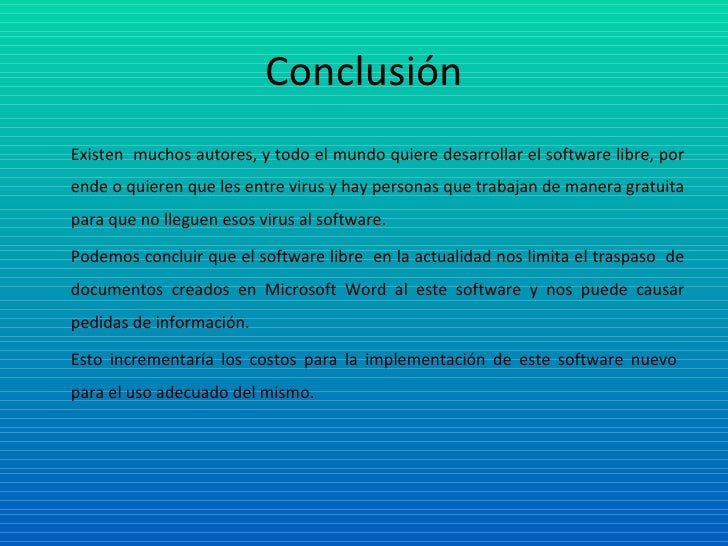 Conclusión

Existen muchos autores, y todo el mundo quiere desarrollar el software libre, por ende o quieren que les entre virus y hay personas que trabajan de manera gratuita para que no lleguen esos virus al software.

Podemos concluir que el software libre en la actualidad nos limita el traspaso de documentos creados en Microsoft Word al este software y nos puede causar pedidas de información.

Esto incrementaría los costos para la implementación de este software nuevo para el uso adecuado del mismo.